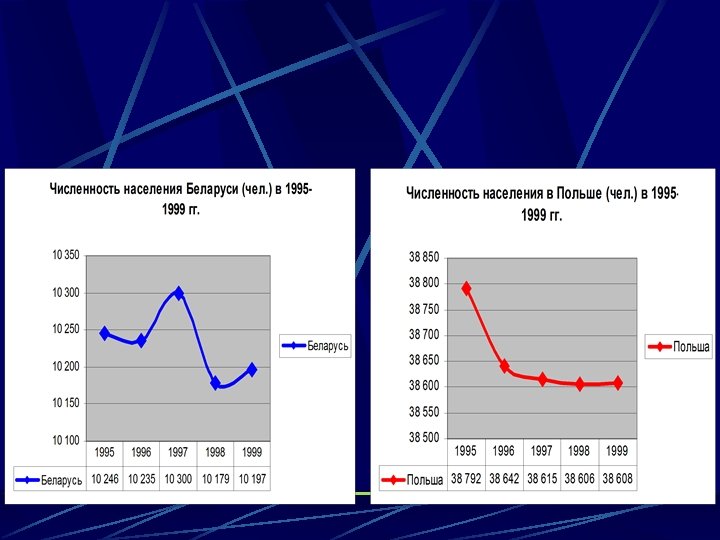 Численность населения Беларуси (чел.) в 1995-1999 гг.

10 350
10 300
10 250
10 200
10 150
10 100

Беларусь

| | 1995 | 1996 | 1997 | 1998 | 1999 |
|---|---|---|---|---|---|
| Беларусь | 10 246 | 10 235 | 10 300 | 10 179 | 10 197 |

Численность населения в Польше (чел.) в 1995-1999 гг.

38 850
38 800
38 750
38 700
38 650
38 600
38 550
38 500

Польша

| | 1995 | 1996 | 1997 | 1998 | 1999 |
|---|---|---|---|---|---|
| Польша | 38 792 | 38 642 | 38 615 | 38 606 | 38 608 |